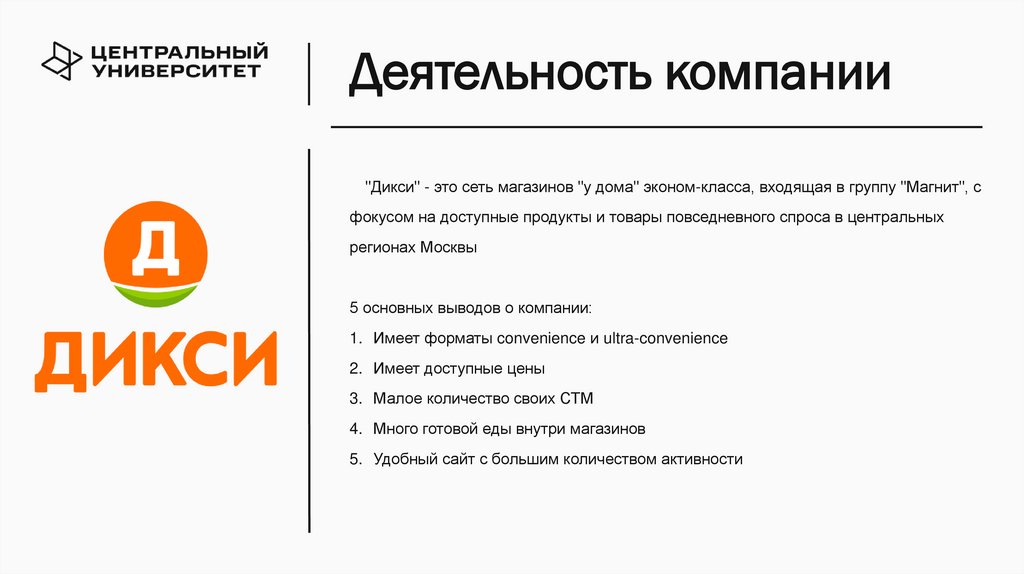 ЦЕНТРАЛЬНЫЙ УНИВЕРСИТЕТ

Деятельность компании

Д

ДИКСИ

"Дикси" - это сеть магазинов "у дома" эконом-класса, входящая в группу "Магнит", с фокусом на доступные продукты и товары повседневного спроса в центральных регионах Москвы

5 основных выводов о компании:
1. Имеет форматы convenience и ultra-convenience
2. Имеет доступные цены
3. Малое количество своих СТМ
4. Много готовой еды внутри магазинов
5. Удобный сайт с большим количеством активности